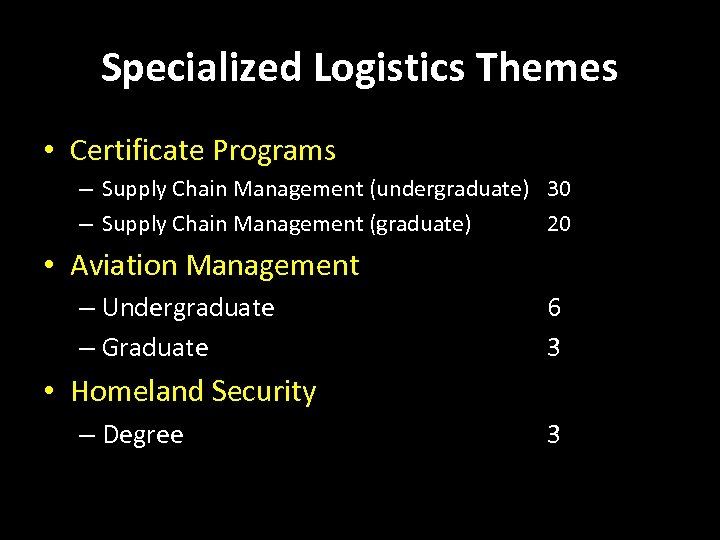 Specialized Logistics Themes

• Certificate Programs
– Supply Chain Management (undergraduate) 30
– Supply Chain Management (graduate) 20

• Aviation Management
– Undergraduate 6
– Graduate 3

• Homeland Security
– Degree 3